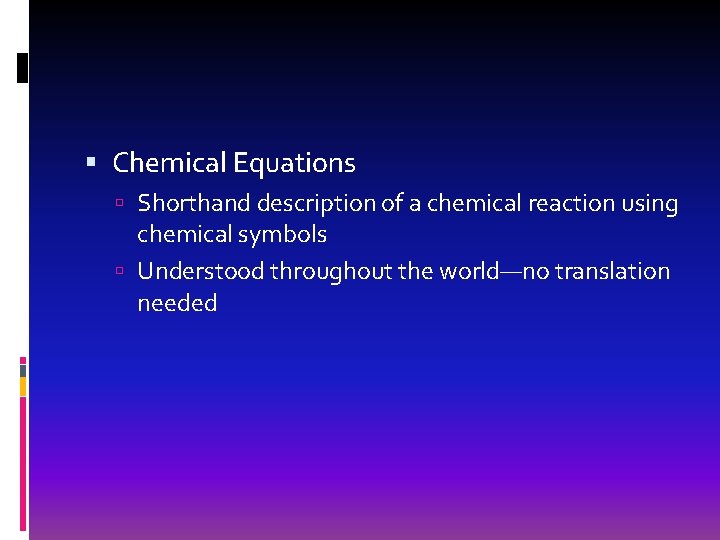 Chemical Equations

Shorthand description of a chemical reaction using chemical symbols

Understood throughout the world—no translation needed